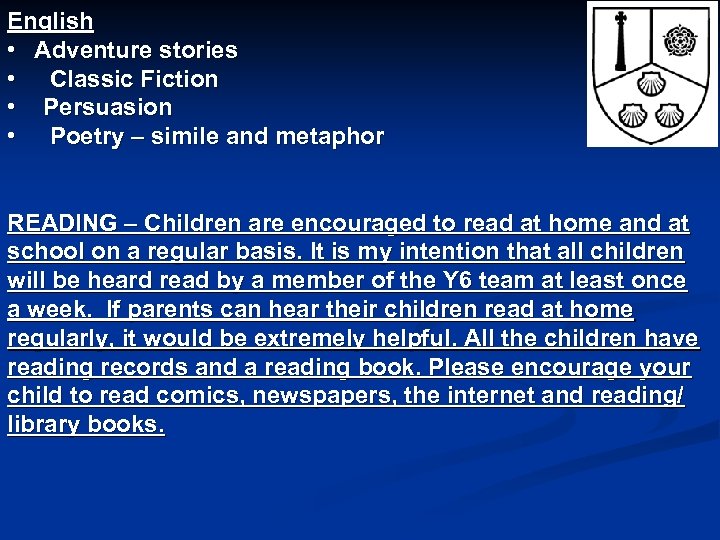 English
• Adventure stories
• Classic Fiction
• Persuasion
• Poetry – simile and metaphor

READING – Children are encouraged to read at home and at school on a regular basis. It is my intention that all children will be heard read by a member of the Y6 team at least once a week. If parents can hear their children read at home regularly, it would be extremely helpful. All the children have reading records and a reading book. Please encourage your child to read comics, newspapers, the internet and reading/ library books.